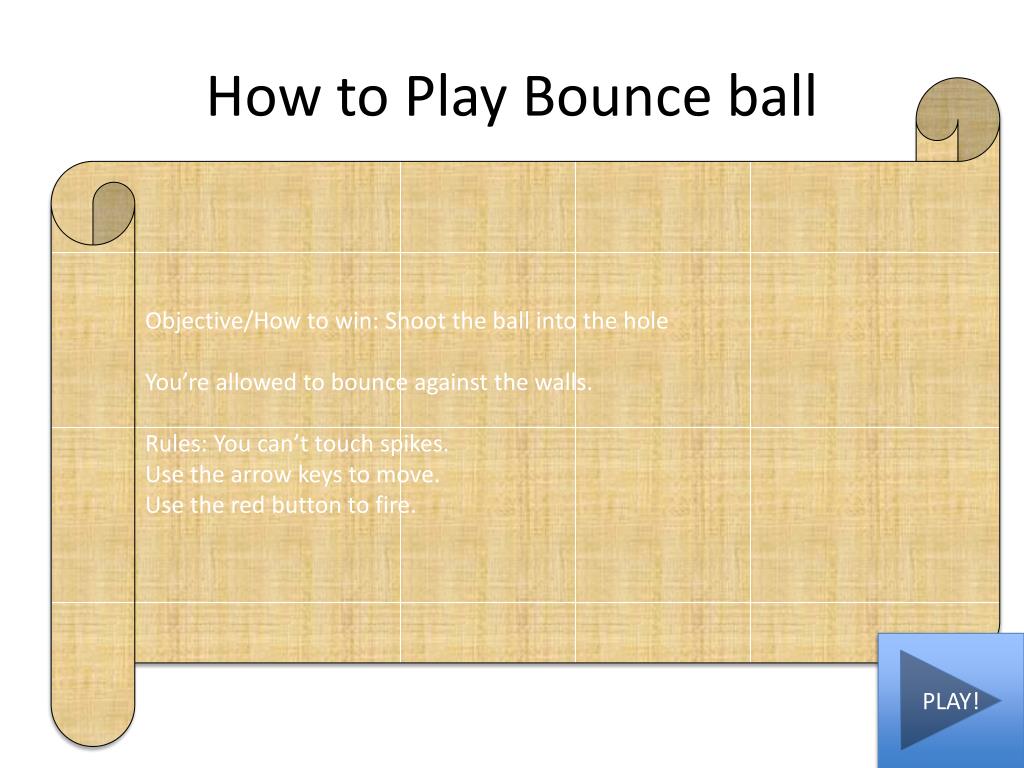 How to Play Bounce ball

Objective/How to win: Shoot the ball into the hole

You're allowed to bounce against the walls.

Rules: You can't touch spikes.
Use the arrow keys to move.
Use the red button to fire.

PLAY!